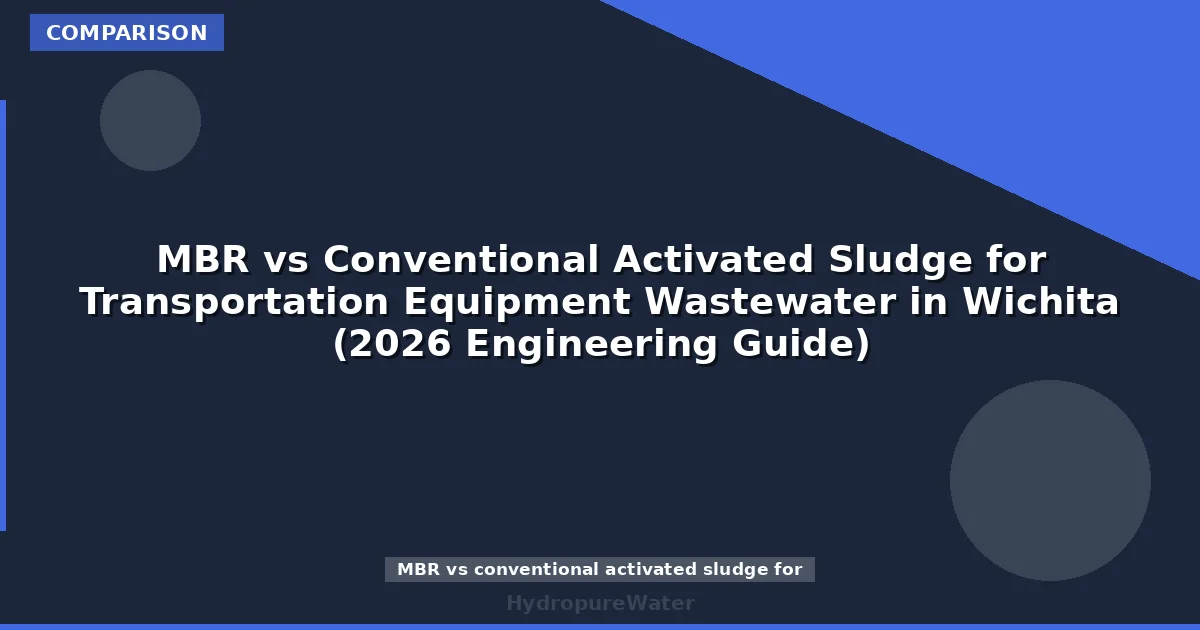 COMPARISON

MBR vs Conventional Activated Sludge for Transportation Equipment Wastewater in Wichita (2026 Engineering Guide)

MBR vs conventional activated sludge for

HydropureWater